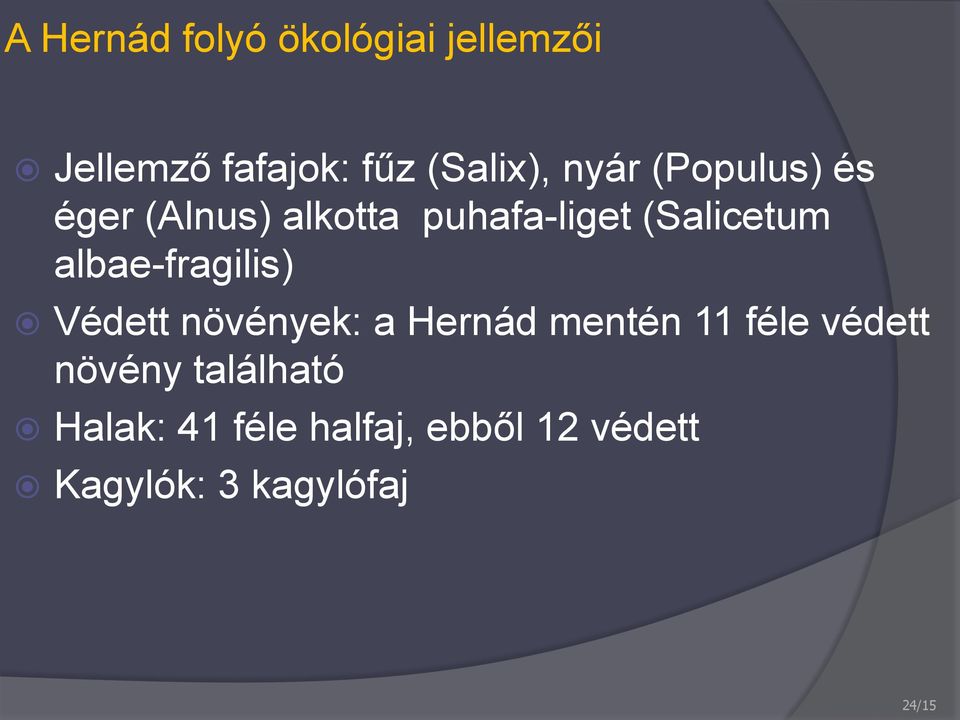 A Hernád folyó ökológiai jellemzői

Jellemző fafajok: fűz (Salix), nyár (Populus) és éger (Alnus) alkotta  puhafa-liget (Salicetum albae-fragilis)

Védett növények: a Hernád mentén 11 féle védett növény található

Halak: 41 féle halfaj, ebből 12 védett

Kagylók: 3 kagylófaj

24/15